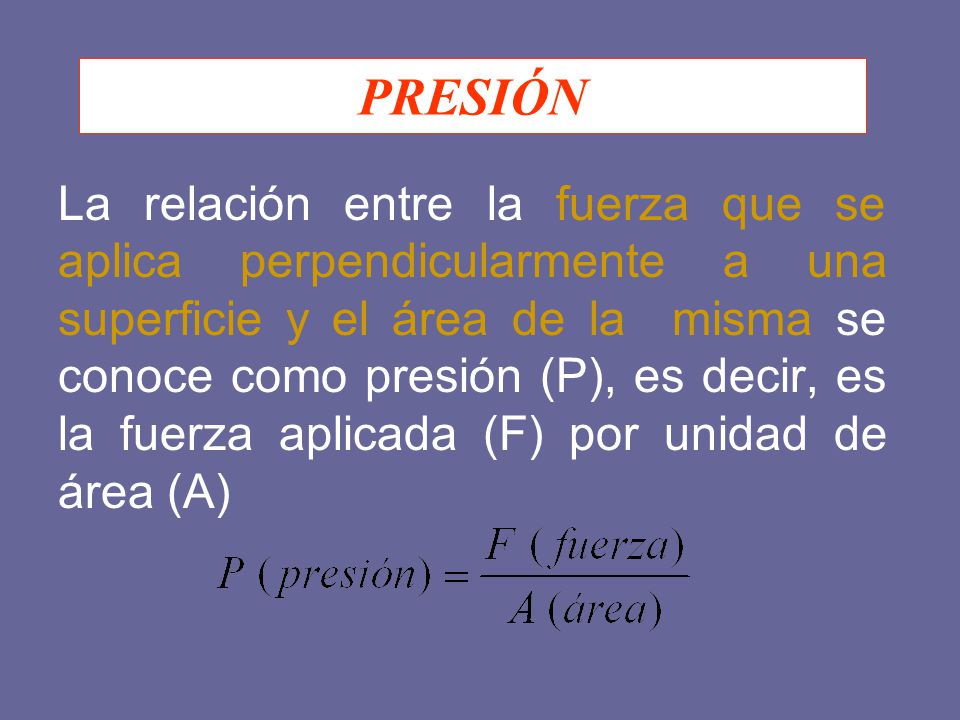 PRESIÓN

La relación entre la fuerza que se aplica perpendicularmente a una superficie y el área de la misma se conoce como presión (P), es decir, es la fuerza aplicada (F) por unidad de área (A)

$P\,(presión) = \frac{F\,(fuerza)}{A\,(área)}$